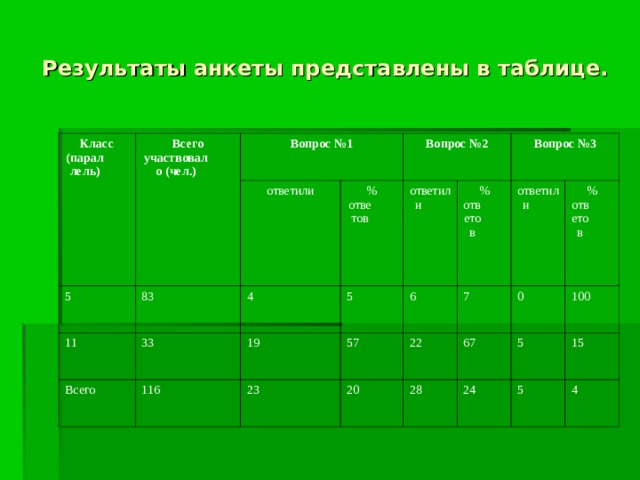 Результаты анкеты представлены в таблице.

| Класс (параллель) | Всего участвовало (чел.) | Вопрос №1 | | Вопрос №2 | | Вопрос №3 | |
|---|---|---|---|---|---|---|---|
| | | ответили | % ответов | ответили | % ответов | ответили | % ответов |
| 5 | 83 | 4 | 5 | 6 | 7 | 0 | 100 |
| 11 | 33 | 19 | 57 | 22 | 67 | 5 | 15 |
| Всего | 116 | 23 | 20 | 28 | 24 | 5 | 4 |